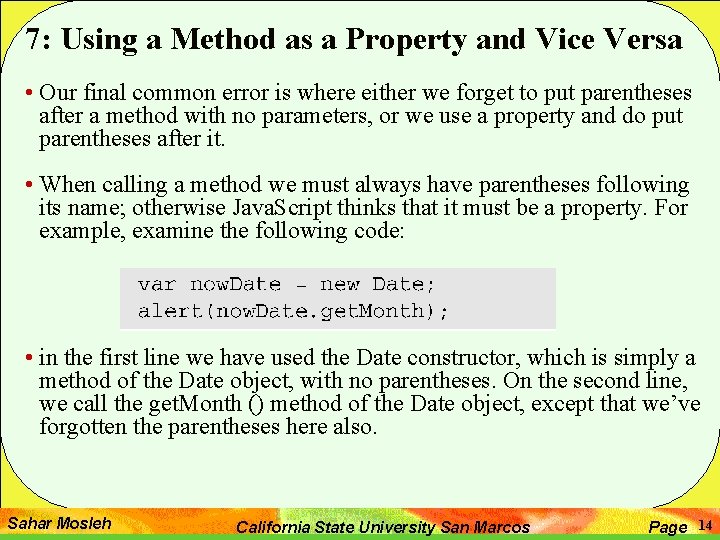 7: Using a Method as a Property and Vice Versa

• Our final common error is where either we forget to put parentheses after a method with no parameters, or we use a property and do put parentheses after it.

• When calling a method we must always have parentheses following its name; otherwise JavaScript thinks that it must be a property. For example, examine the following code:

var nowDate = new Date;
alert(nowDate.getMonth);

• in the first line we have used the Date constructor, which is simply a method of the Date object, with no parentheses. On the second line, we call the getMonth () method of the Date object, except that we've forgotten the parentheses here also.

Sahar Mosleh California State University San Marcos Page 14